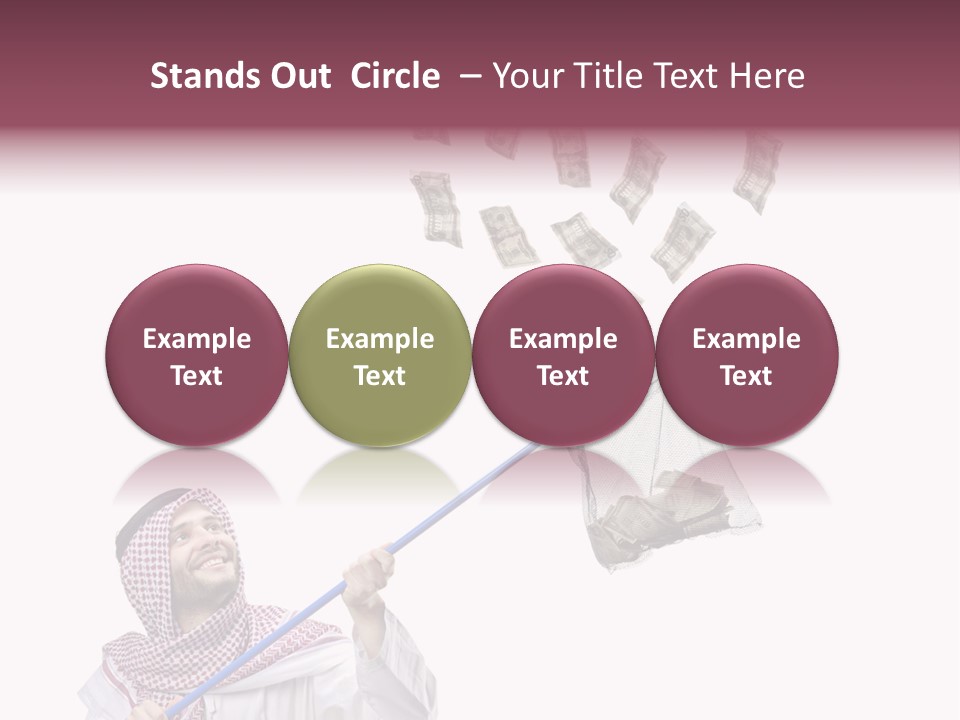 Stands Out Circle – Your Title Text Here

Example Text

Example Text

Example Text

Example Text